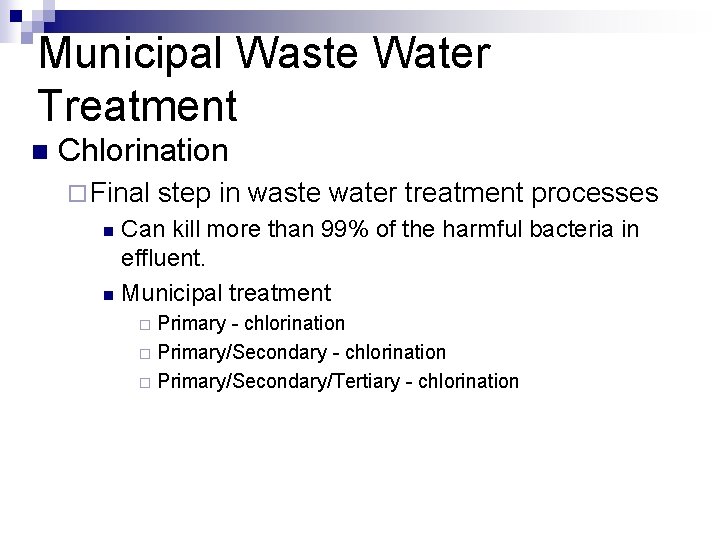 Municipal Waste Water Treatment

Chlorination

Final step in waste water treatment processes

Can kill more than 99% of the harmful bacteria in effluent.

Municipal treatment

Primary - chlorination

Primary/Secondary - chlorination

Primary/Secondary/Tertiary - chlorination